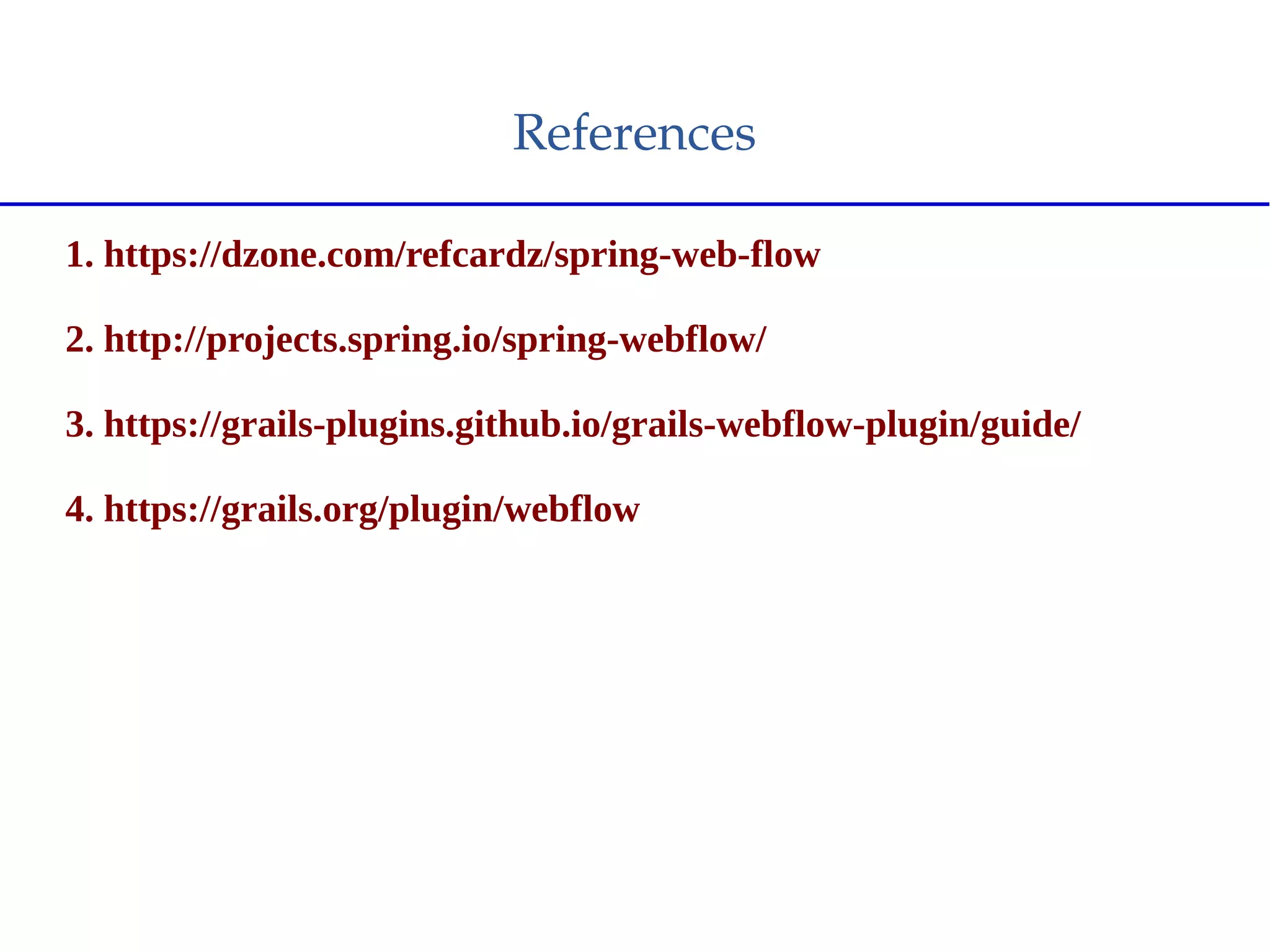 References

1. https://dzone.com/refcardz/spring-web-flow

2. http://projects.spring.io/spring-webflow/

3. https://grails-plugins.github.io/grails-webflow-plugin/guide/

4. https://grails.org/plugin/webflow